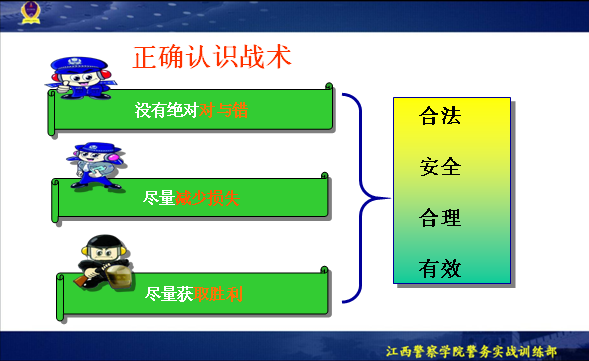 正确认识战术

没有绝对对与错

尽量减少损失

尽量获取胜利

合法

安全

合理

有效

江西警察学院警务实战训练部